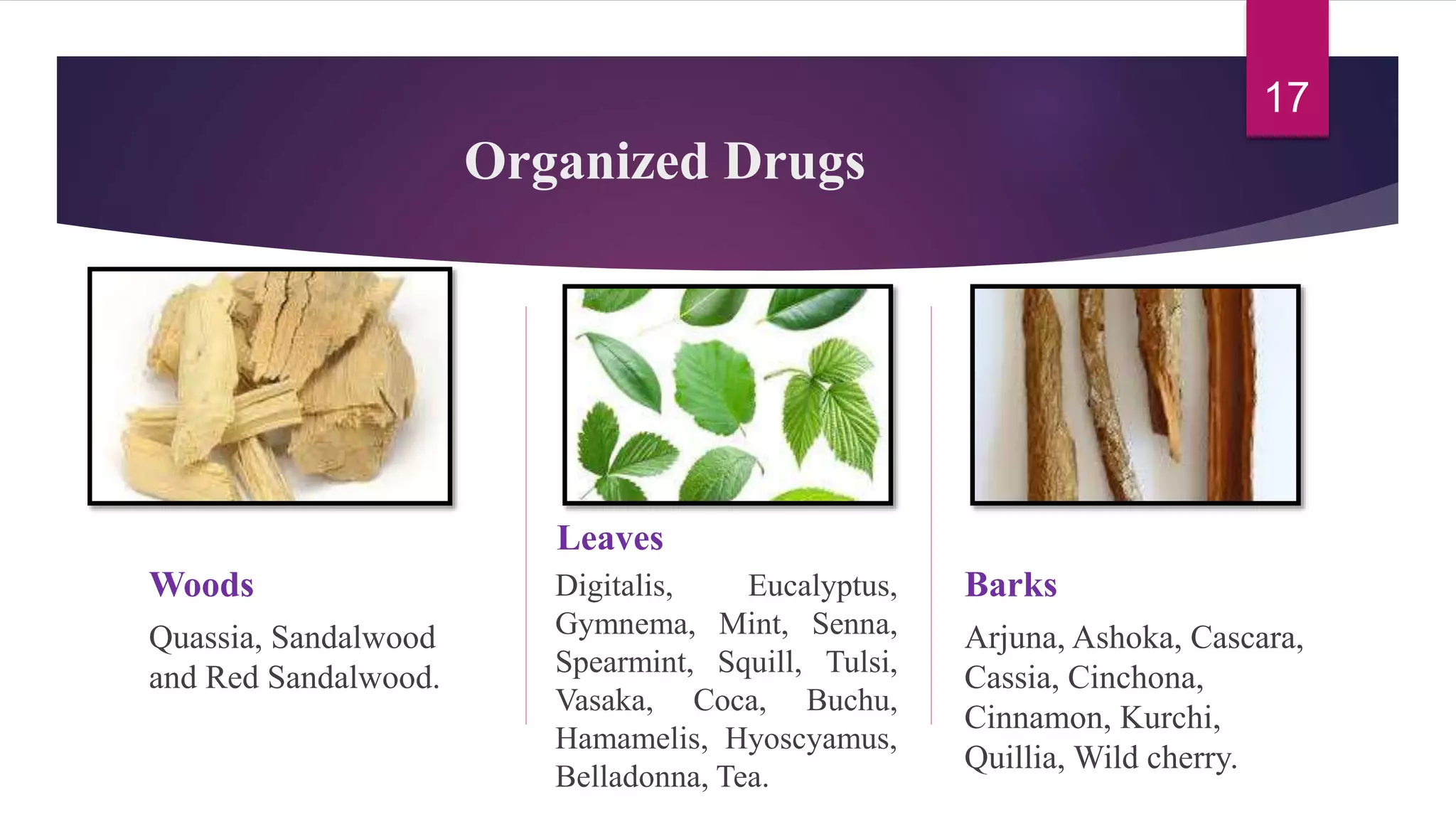 17

Organized Drugs

Woods

Quassia, Sandalwood and Red Sandalwood.

Leaves

Digitalis, Eucalyptus, Gymnema, Mint, Senna, Spearmint, Squill, Tulsi, Vasaka, Coca, Buchu, Hamamelis, Hyoscyamus, Belladonna, Tea.

Barks

Arjuna, Ashoka, Cascara, Cassia, Cinchona, Cinnamon, Kurchi, Quillia, Wild cherry.